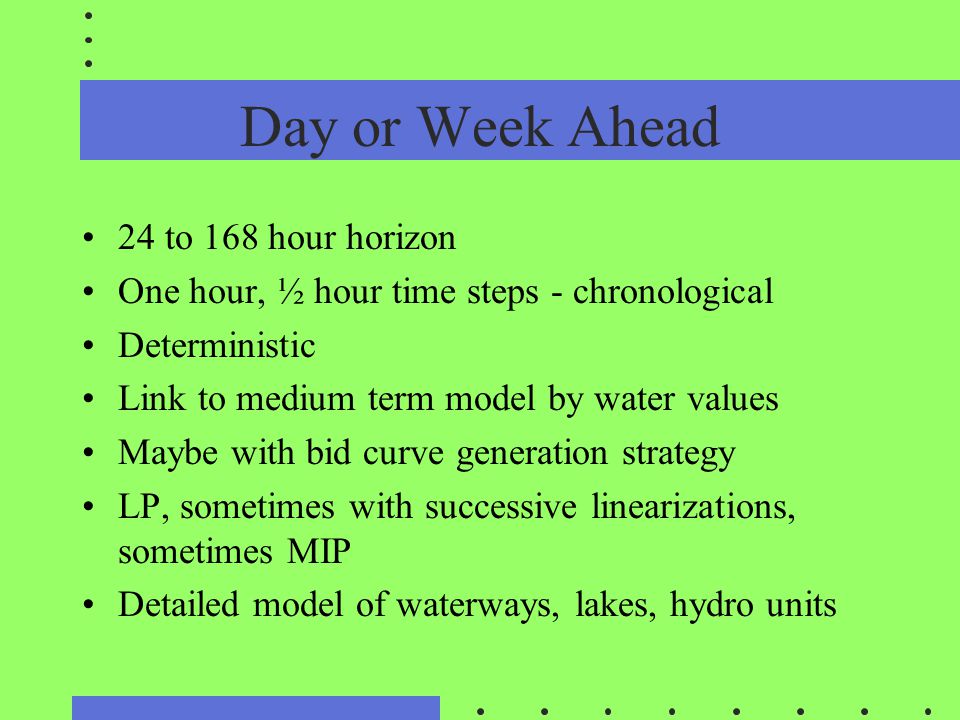 Day or Week Ahead

• 24 to 168 hour horizon
• One hour, ½ hour time steps - chronological
• Deterministic
• Link to medium term model by water values
• Maybe with bid curve generation strategy
• LP, sometimes with successive linearizations, sometimes MIP
• Detailed model of waterways, lakes, hydro units